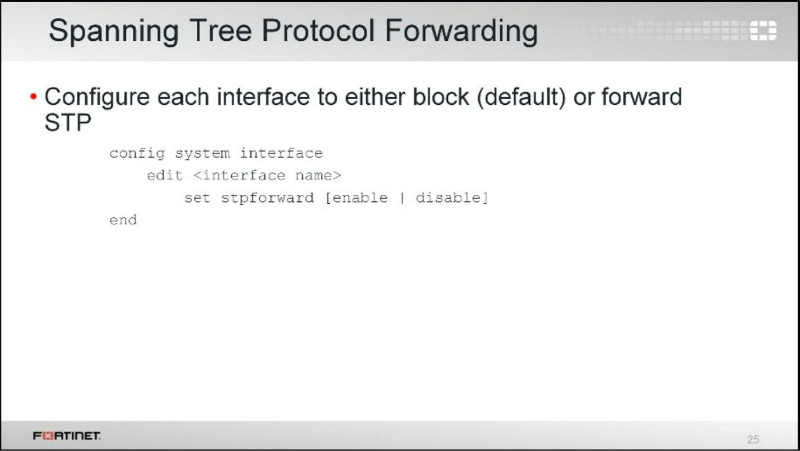 Spanning Tree Protocol Forwarding

• Configure each interface to either block (default) or forward STP

config system interface
    edit <interface name>
        set stpforward [enable | disable]
end

FORTINET

25